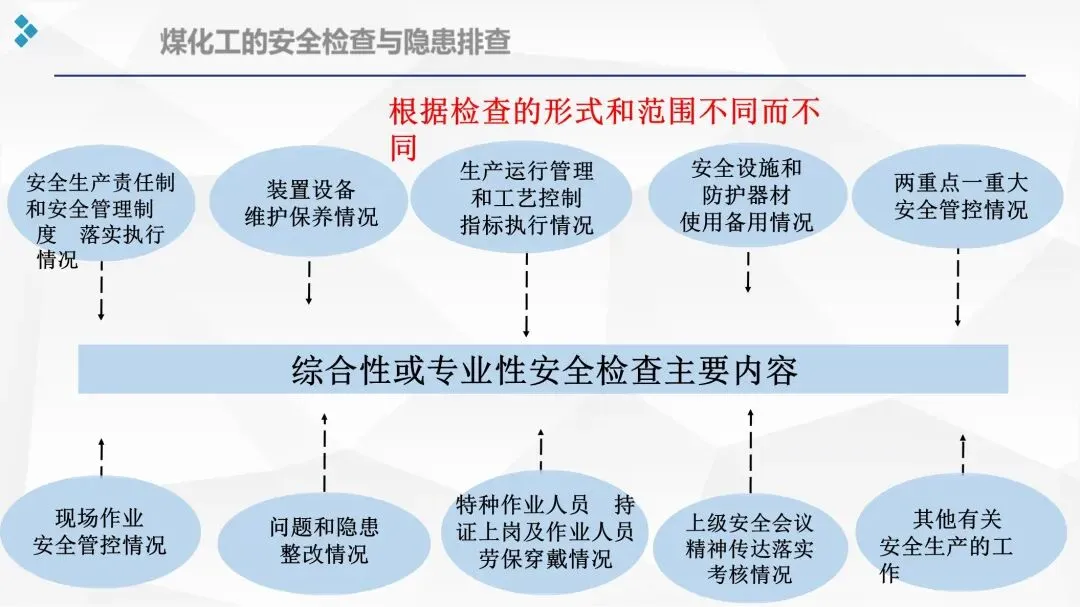 煤化工的安全检查与隐患排查

根据检查的形式和范围不同而不同

安全生产责任制和安全管理制度 落实执行情况

装置设备维护保养情况

生产运行管理和工艺控制指标执行情况

安全设施和防护器材使用备用情况

两重点一重大安全管控情况

综合性或专业性安全检查主要内容

现场作业安全管控情况

问题和隐患整改情况

特种作业人员 持证上岗及作业人员劳保穿戴情况

上级安全会议精神传达落实考核情况

其他有关安全生产的工作